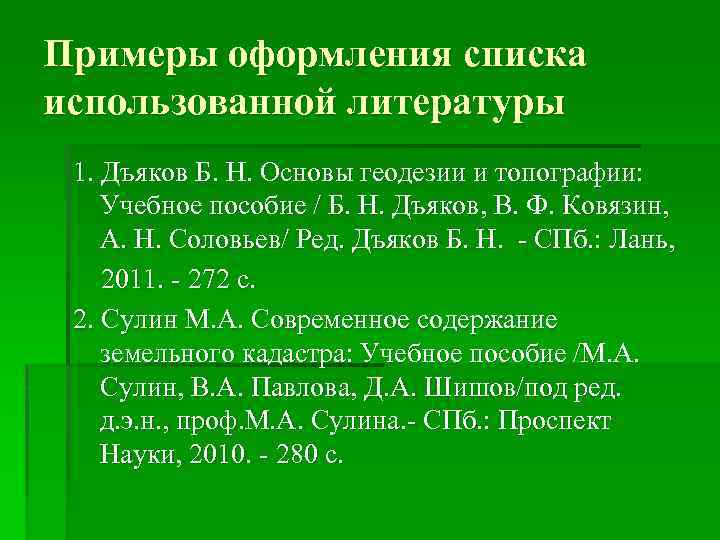 Примеры оформления списка использованной литературы

1. Дъяков Б. Н. Основы геодезии и топографии: Учебное пособие / Б. Н. Дъяков, В. Ф. Ковязин, А. Н. Соловьев/ Ред. Дъяков Б. Н.  - СПб.: Лань, 2011. - 272 с.

2. Сулин М.А. Современное содержание земельного кадастра: Учебное пособие /М.А. Сулин, В.А. Павлова, Д.А. Шишов/под ред. д.э.н., проф.М.А. Сулина.- СПб.: Проспект Науки, 2010. - 280 с.